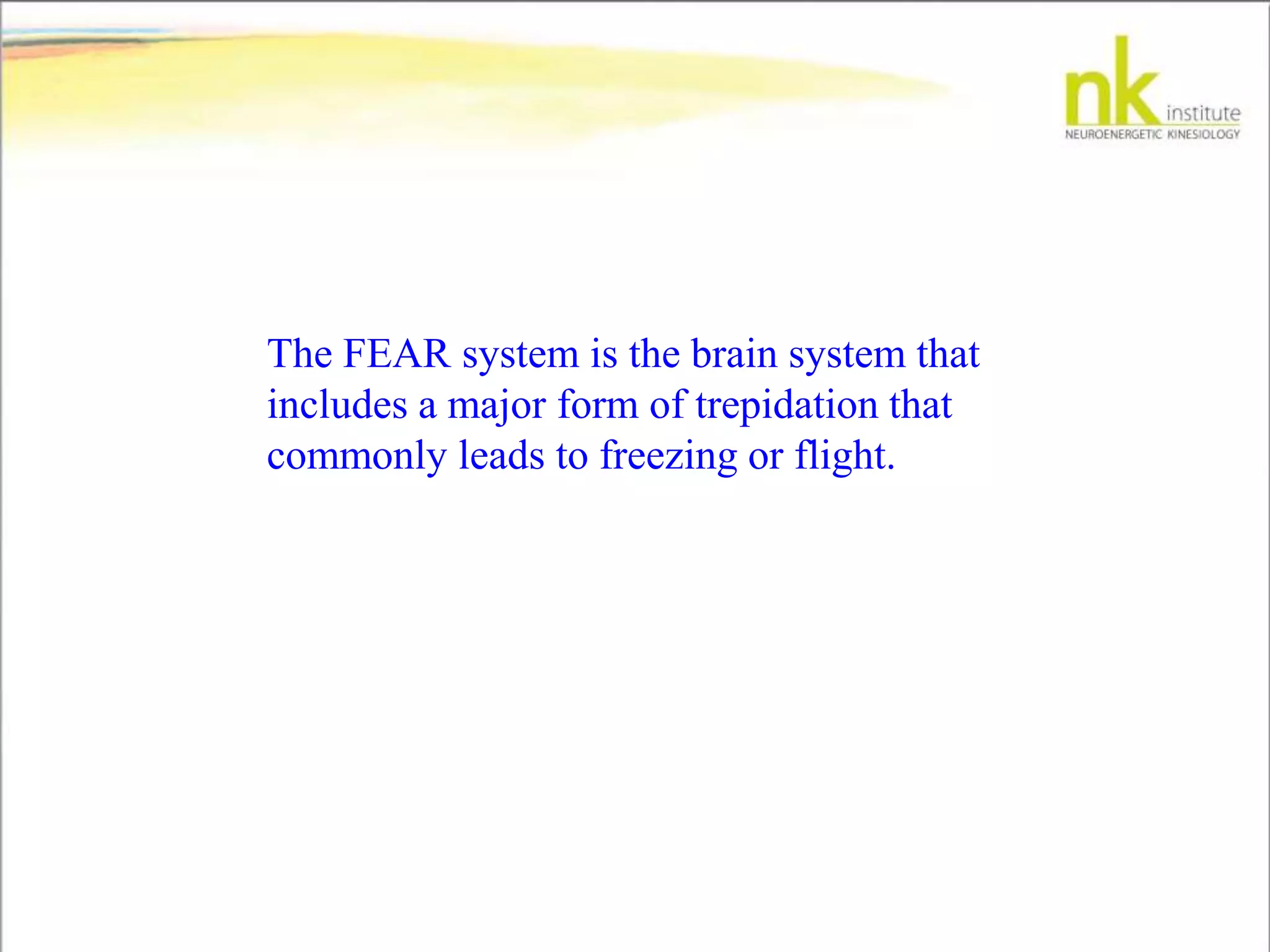 nk institute
NEUROENERGETIC KINESIOLOGY

The FEAR system is the brain system that includes a major form of trepidation that commonly leads to freezing or flight.